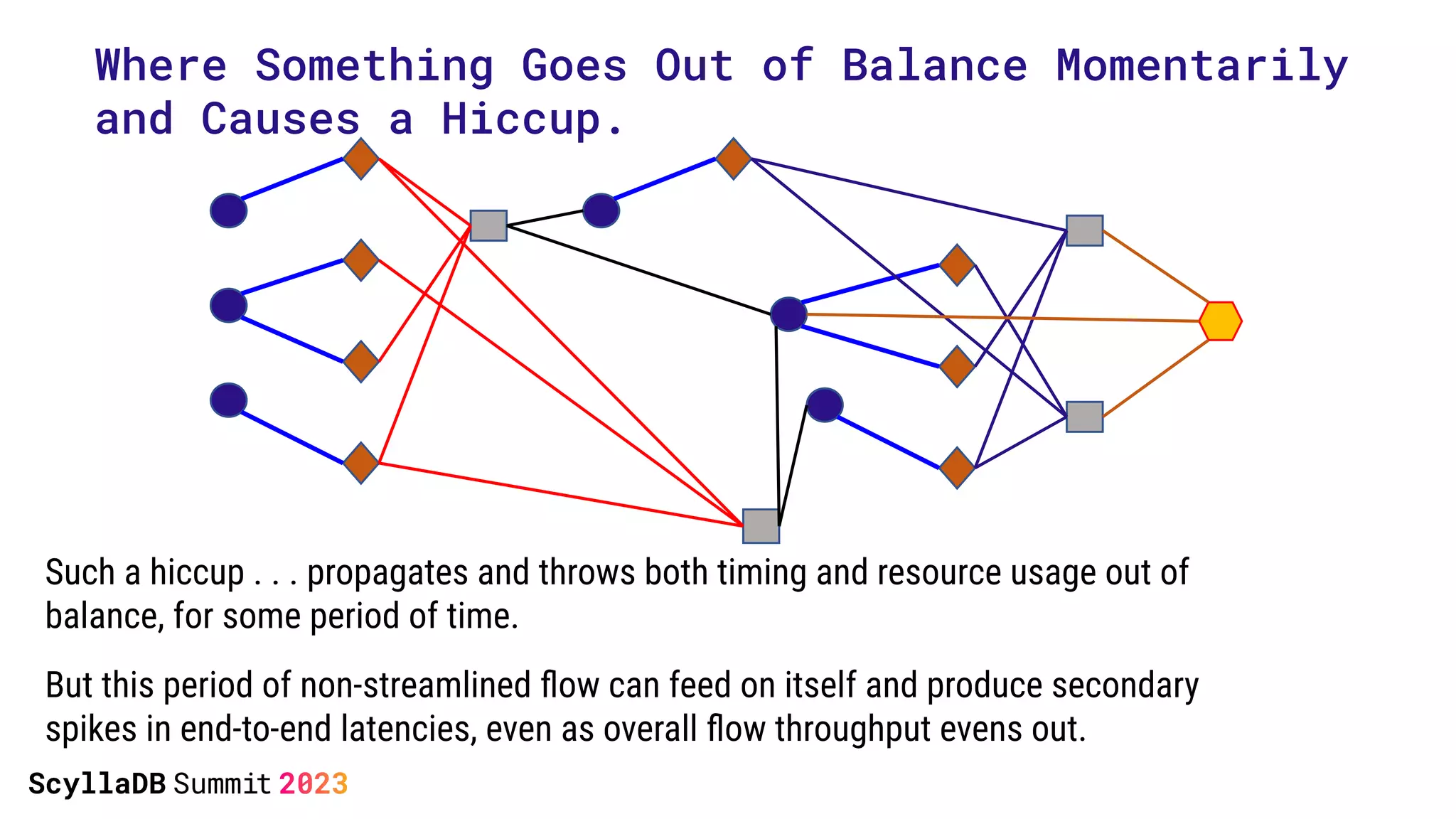 Where Something Goes Out of Balance Momentarily and Causes a Hiccup.

Such a hiccup . . . propagates and throws both timing and resource usage out of balance, for some period of time.

But this period of non-streamlined flow can feed on itself and produce secondary spikes in end-to-end latencies, even as overall flow throughput evens out.

ScyllaDB Summit 2023